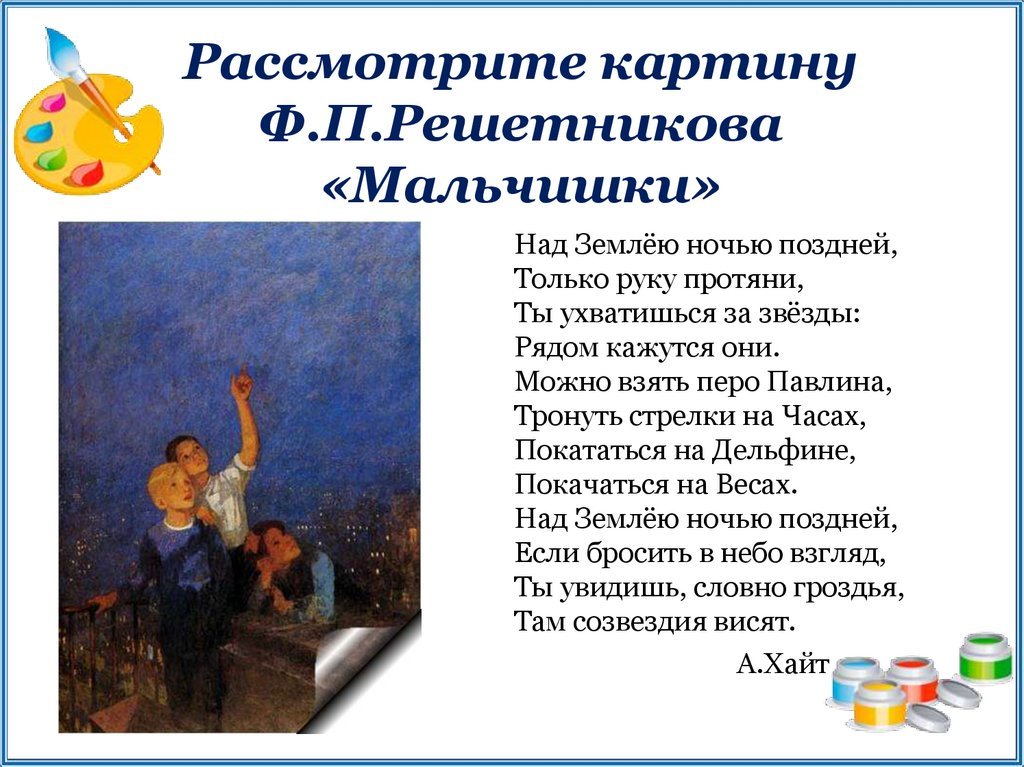 Рассмотрите картину Ф.П.Решетникова «Мальчишки»

Над Землёю ночью поздней,
Только руку протяни,
Ты ухватишься за звёзды:
Рядом кажутся они.
Можно взять перо Павлина,
Тронуть стрелки на Часах,
Покататься на Дельфине,
Покачаться на Весах.
Над Землёю ночью поздней,
Если бросить в небо взгляд,
Ты увидишь, словно гроздья,
Там созвездия висят.

А.Хайт